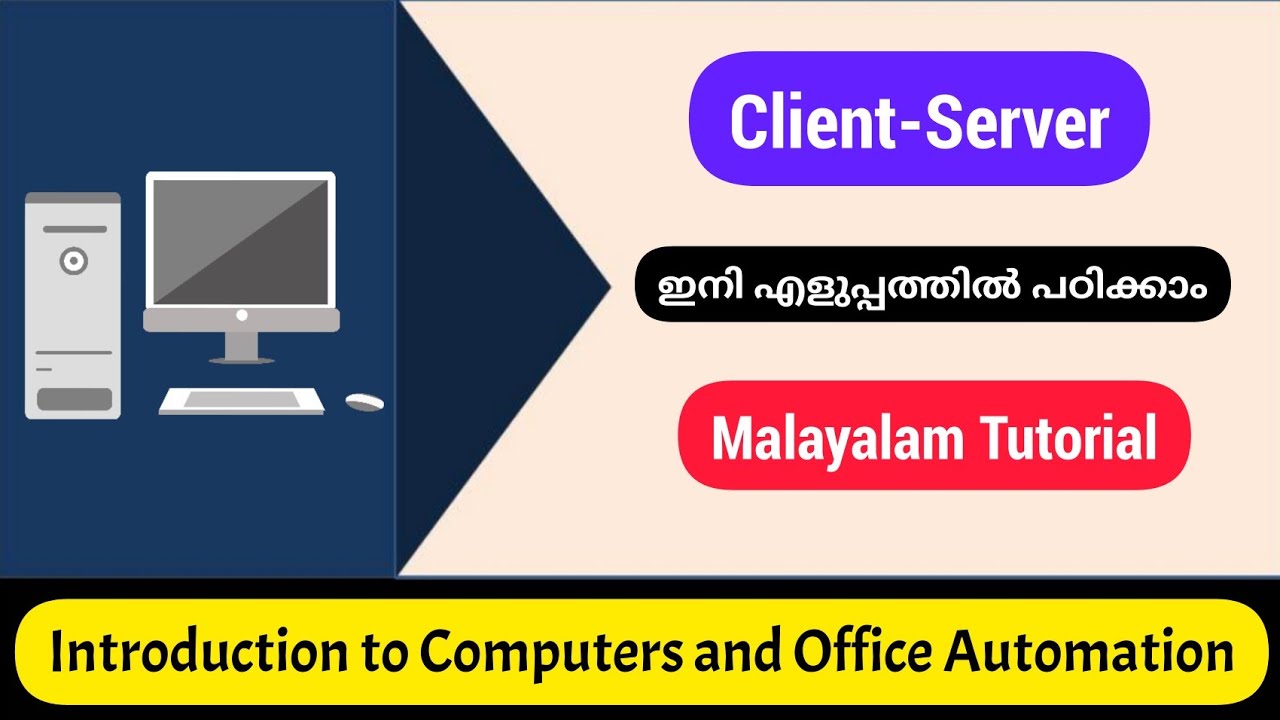 Client-Server

ഇനി എളുപ്പത്തിൽ പഠിക്കാം

Malayalam Tutorial

Introduction to Computers and Office Automation